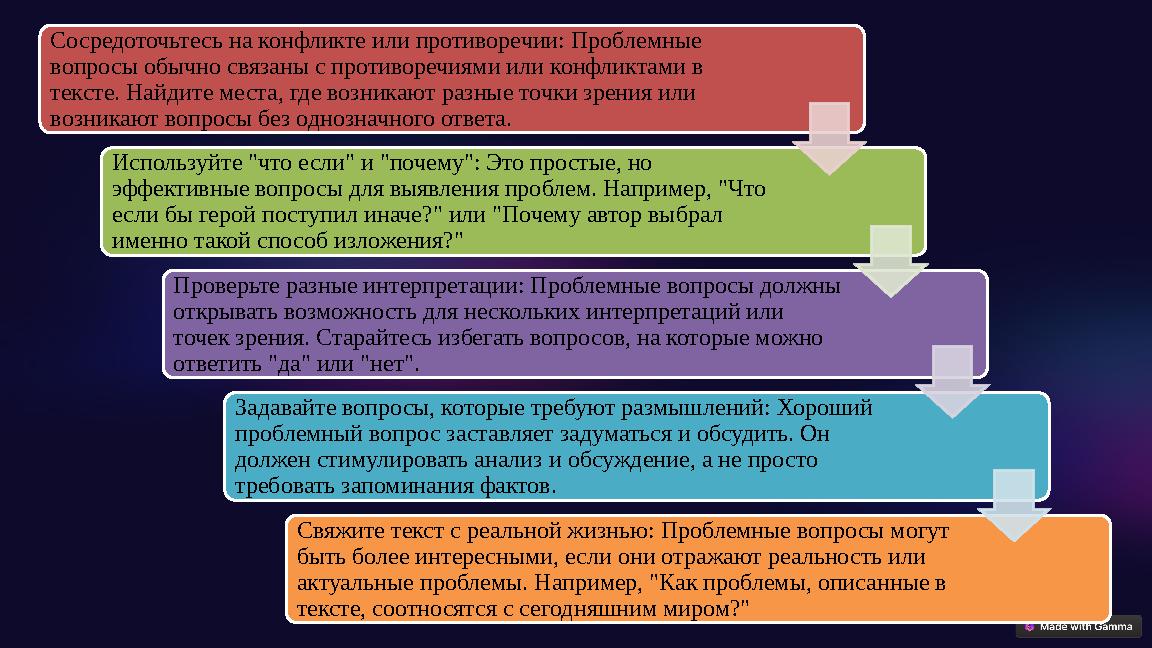 Сосредоточьтесь на конфликте или противоречии: Проблемные вопросы обычно связаны с противоречиями или конфликтами в тексте. Найдите места, где возникают разные точки зрения или возникают вопросы без однозначного ответа.

Используйте "что если" и "почему": Это простые, но эффективные вопросы для выявления проблем. Например, "Что если бы герой поступил иначе?" или "Почему автор выбрал именно такой способ изложения?"

Проверьте разные интерпретации: Проблемные вопросы должны открывать возможность для нескольких интерпретаций или точек зрения. Старайтесь избегать вопросов, на которые можно ответить "да" или "нет".

Задавайте вопросы, которые требуют размышлений: Хороший проблемный вопрос заставляет задуматься и обсудить. Он должен стимулировать анализ и обсуждение, а не просто требовать запоминания фактов.

Свяжите текст с реальной жизнью: Проблемные вопросы могут быть более интересными, если они отражают реальность или актуальные проблемы. Например, "Как проблемы, описанные в тексте, соотносятся с сегодняшним миром?"

Made with Gamma